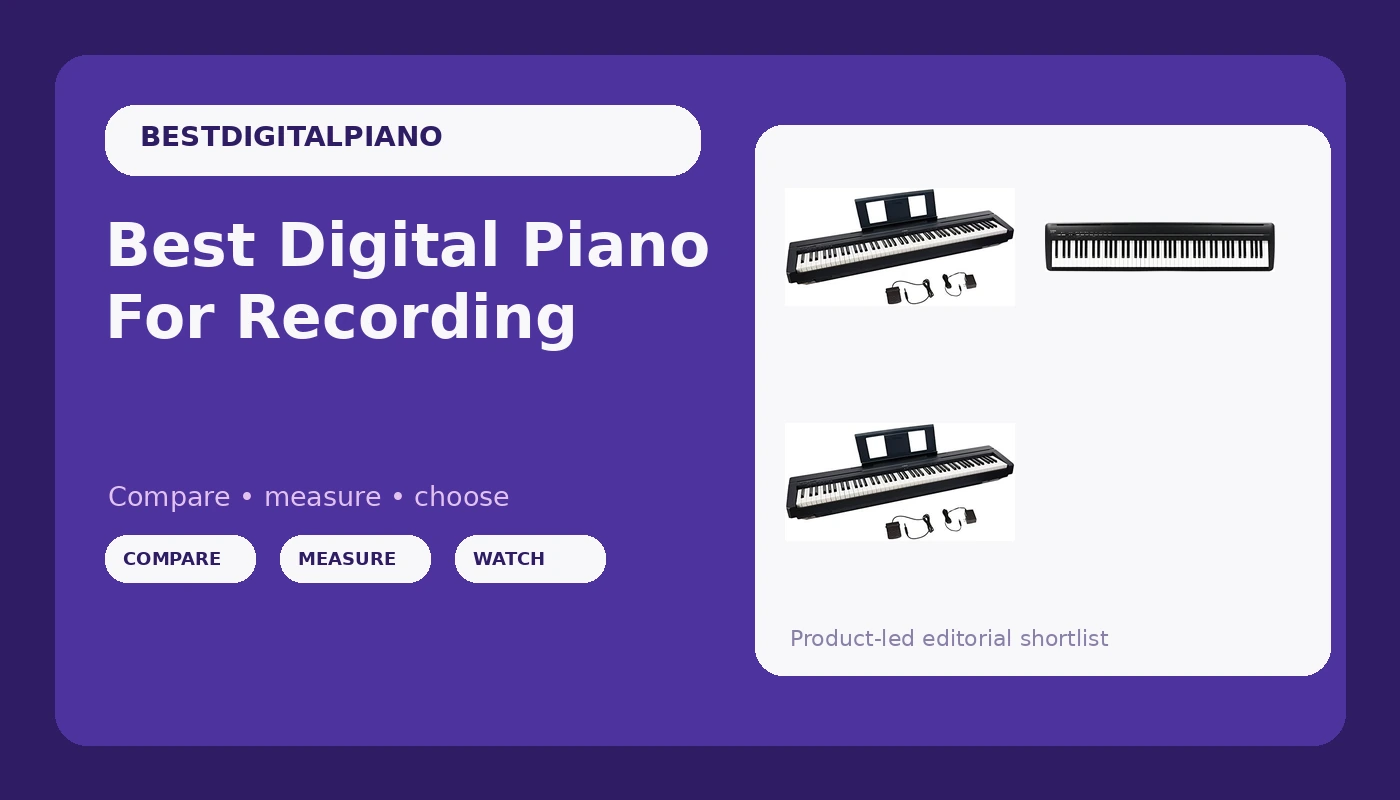 BESTDIGITALPIANO

Best Digital Piano For Recording

Compare • measure • choose

COMPARE

MEASURE

WATCH

Product-led editorial shortlist